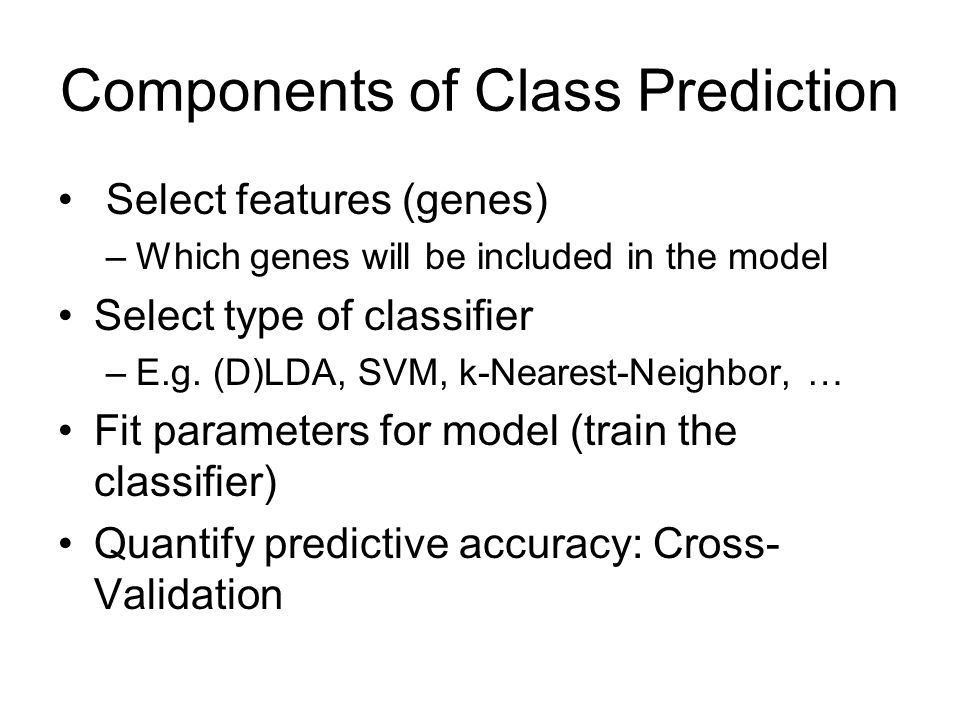 Components of Class Prediction

• Select features (genes)
– Which genes will be included in the model

• Select type of classifier
– E.g. (D)LDA, SVM, k-Nearest-Neighbor, …

• Fit parameters for model (train the classifier)

• Quantify predictive accuracy: Cross-Validation